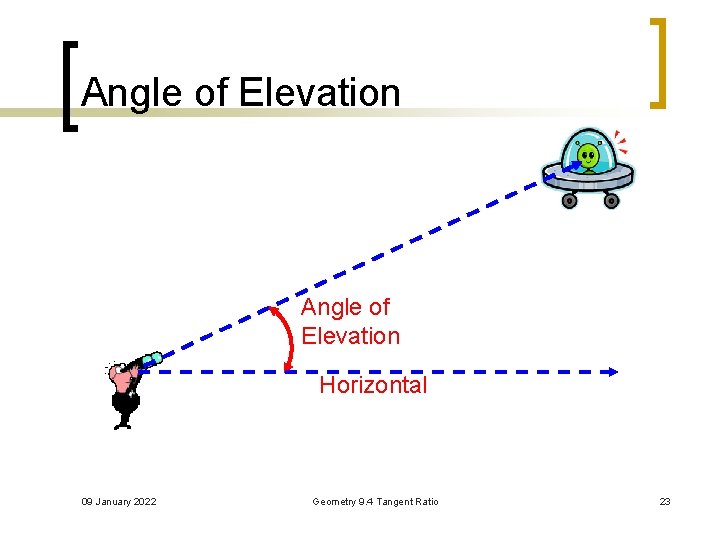 Angle of Elevation

Angle of Elevation

Horizontal

09 January 2022

Geometry 9.4 Tangent Ratio

23